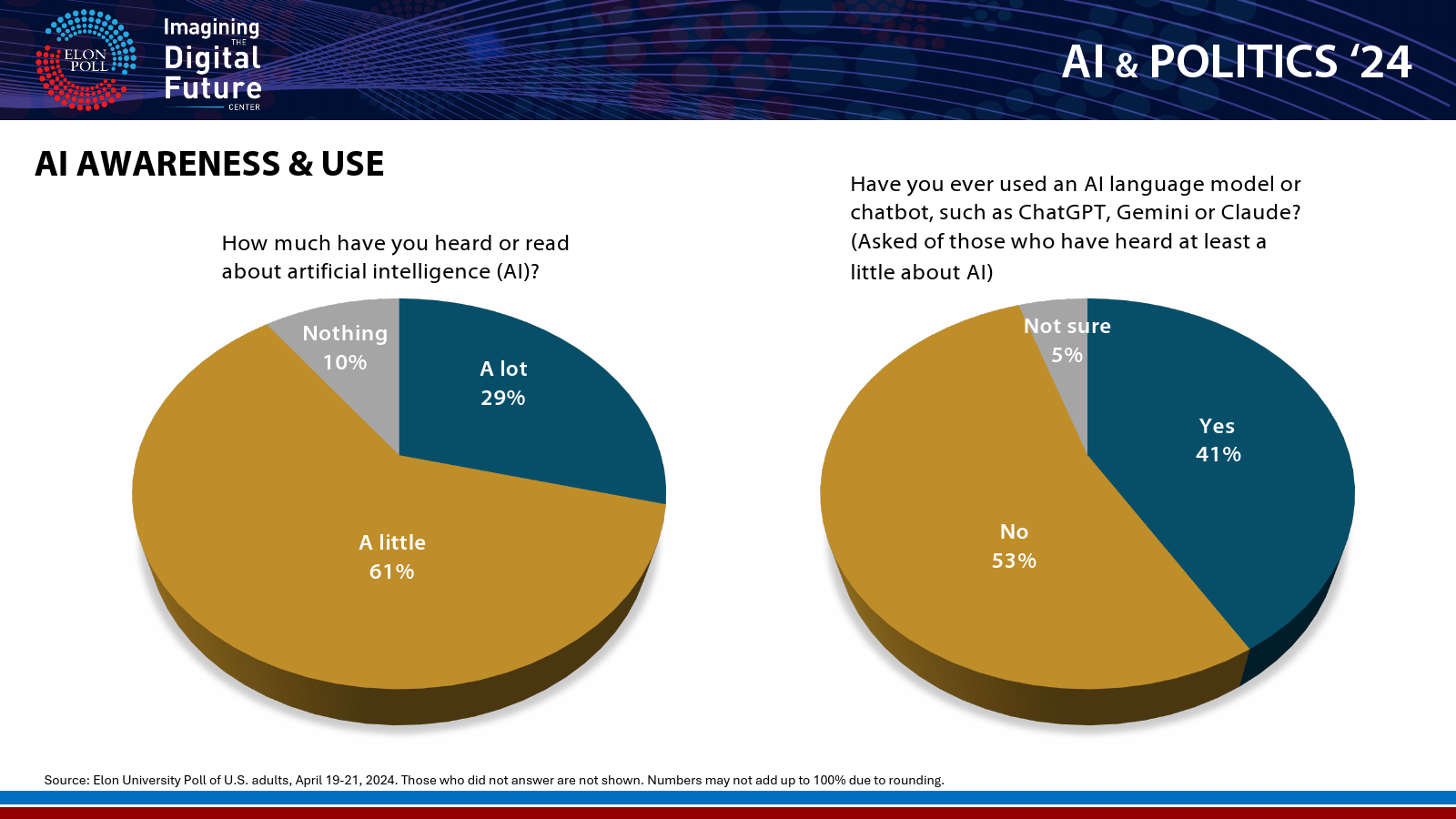 ELON POLL

Imagining THE Digital Future CENTER

AI & POLITICS '24

AI AWARENESS & USE

How much have you heard or read about artificial intelligence (AI)?

Nothing 10%

A lot 29%

A little 61%

Have you ever used an AI language model or chatbot, such as ChatGPT, Gemini or Claude? (Asked of those who have heard at least a little about AI)

Not sure 5%

Yes 41%

No 53%

Source: Elon University Poll of U.S. adults, April 19-21, 2024. Those who did not answer are not shown. Numbers may not add up to 100% due to rounding.